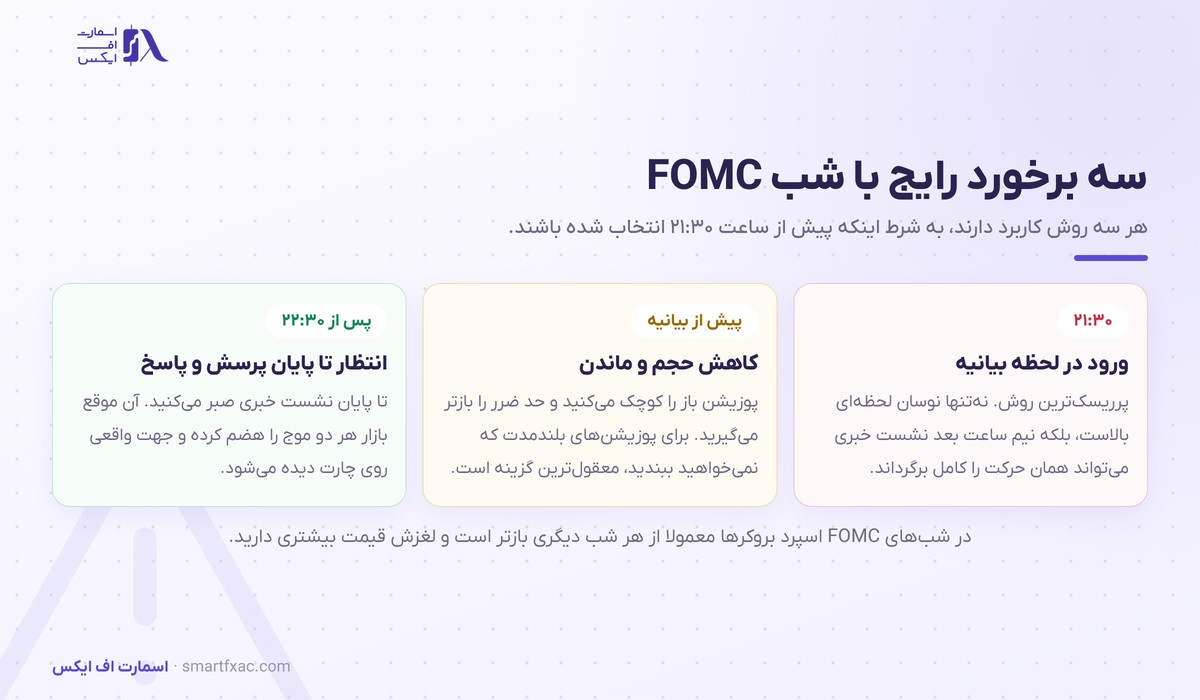 اسمارت
اف
ایکس

سه برخورد رایج با شب FOMC

هر سه روش کاربرد دارند، به شرط اینکه پیش از ساعت ۲۱:۳۰ انتخاب شده باشند.

۲۱:۳۰

ورود در لحظه بیانیه

پرریسک‌ترین روش. نه‌تنها نوسان لحظه‌ای بالاست، بلکه نیم ساعت بعد نشست خبری می‌تواند همان حرکت را کامل برگرداند.

پیش از بیانیه

کاهش حجم و ماندن

پوزیشن باز را کوچک می‌کنید و حد ضرر را بازتر می‌گیرید. برای پوزیشن‌های بلندمدت که نمی‌خواهید ببندید، معقول‌ترین گزینه است.

پس از ۲۲:۳۰

انتظار تا پایان پرسش و پاسخ

تا پایان نشست خبری صبر می‌کنید. آن موقع بازار هر دو موج را هضم کرده و جهت واقعی روی چارت دیده می‌شود.

در شب‌های FOMC اسپرد بروکرها معمولا از هر شب دیگری بازتر است و لغزش قیمت بیشتری دارید.

اسمارت اف ایکس · smartfxac.com